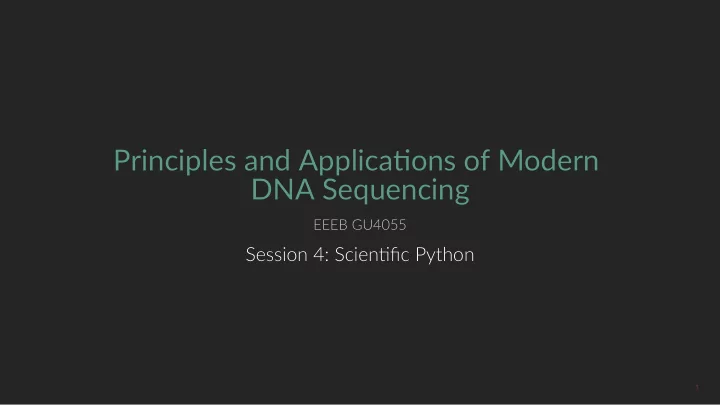 Principles and Applications of Modern DNA Sequencing

EEEB GU4055

Session 4: Scientific Python

1